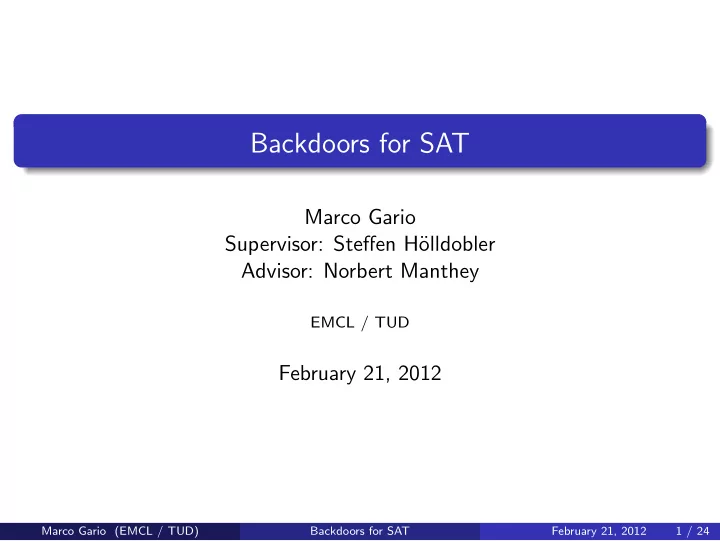 Backdoors for SAT

Marco Gario
Supervisor: Steffen Hölldobler
Advisor: Norbert Manthey

EMCL / TUD

February 21, 2012

Marco Gario (EMCL / TUD) Backdoors for SAT February 21, 2012 1 / 24